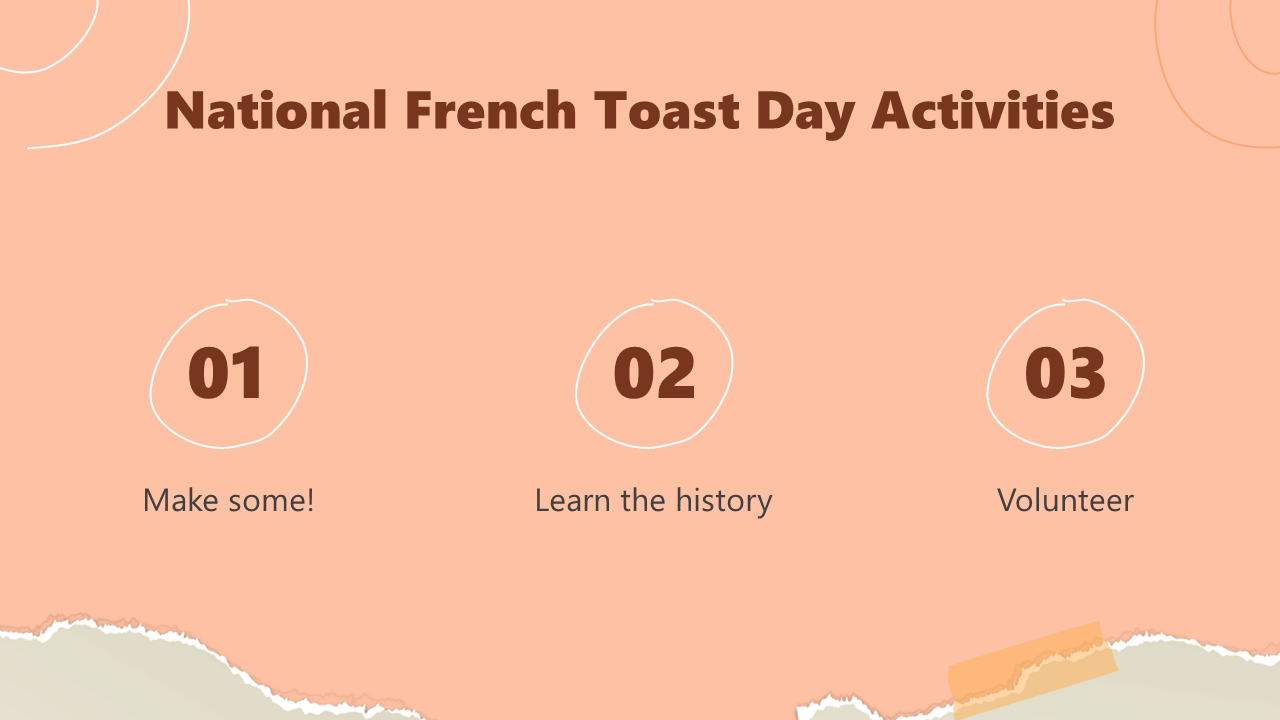 National French Toast Day Activities

01

Make some!

02

Learn the history

03

Volunteer